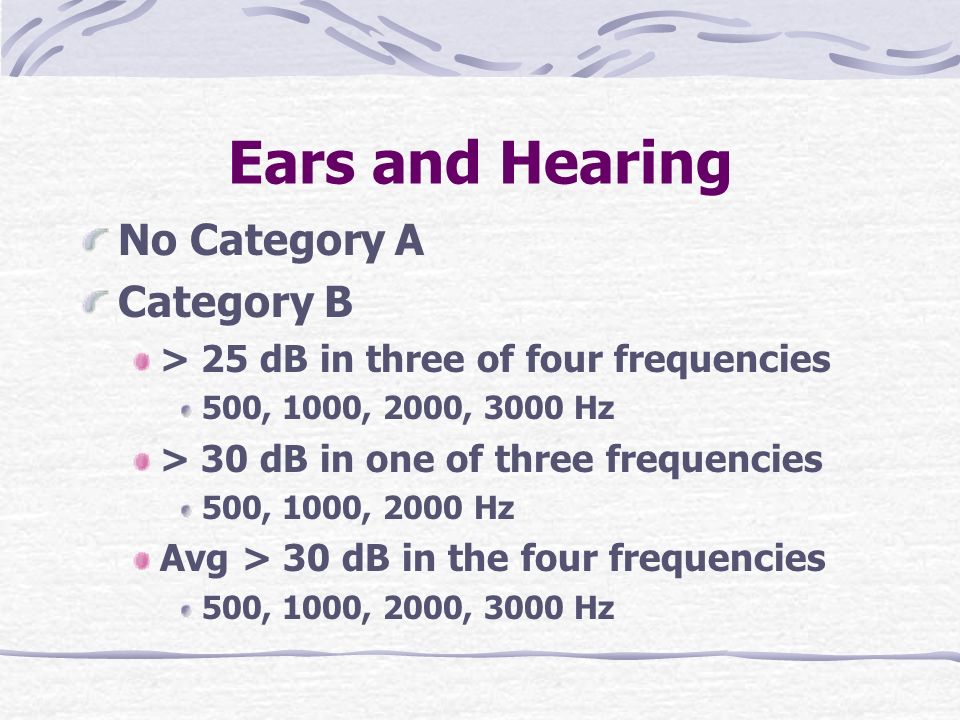 Ears and Hearing

No Category A

Category B

> 25 dB in three of four frequencies

500, 1000, 2000, 3000 Hz

> 30 dB in one of three frequencies

500, 1000, 2000 Hz

Avg > 30 dB in the four frequencies

500, 1000, 2000, 3000 Hz